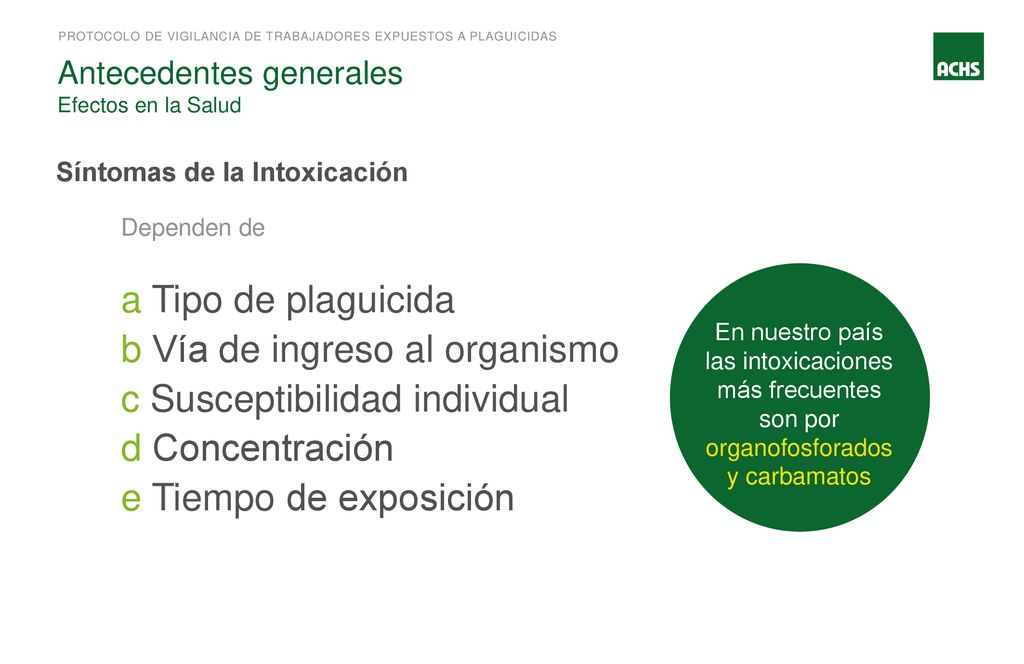 PROTOCOLO DE VIGILANCIA DE TRABAJADORES EXPUESTOS A PLAGUICIDAS

ACHS

Antecedentes generales
Efectos en la Salud

Síntomas de la Intoxicación

Dependen de

a Tipo de plaguicida
b Vía de ingreso al organismo
c Susceptibilidad individual
d Concentración
e Tiempo de exposición

En nuestro país las intoxicaciones más frecuentes son por organofosforados y carbamatos